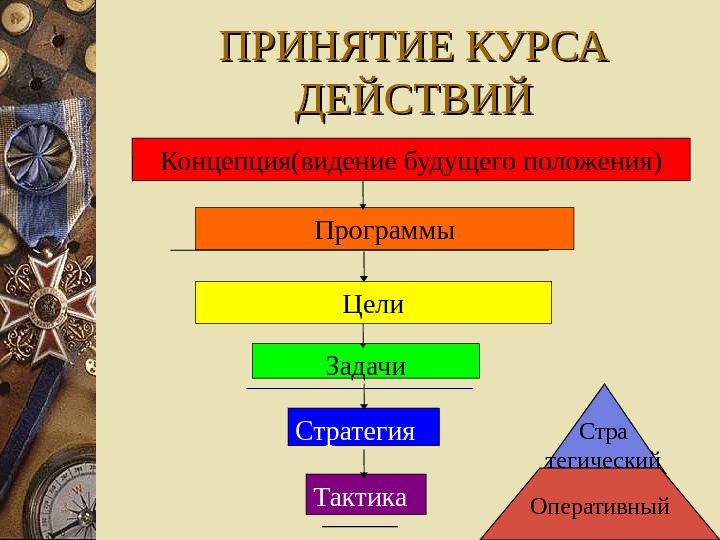 ПРИНЯТИЕ КУРСА ДЕЙСТВИЙ

Концепция(видение будущего положения)

Программы

Цели

Задачи

Стратегия

Тактика

Стра тегический

Оперативный